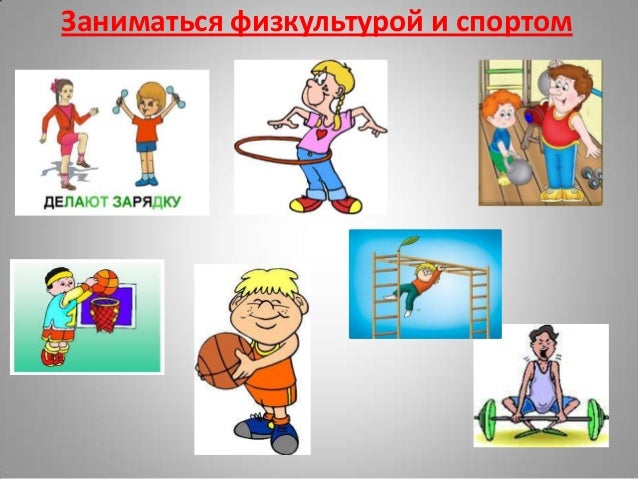 Заниматься физкультурой и спортом

ДЕЛАЮТ ЗАРЯДКУ